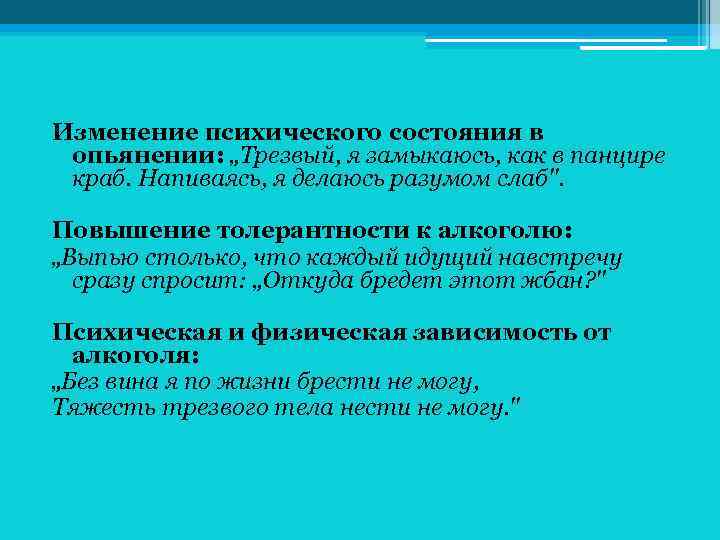 Изменение психического состояния в опьянении: „Трезвый, я замыкаюсь, как в панцире краб. Напиваясь, я делаюсь разумом слаб".

Повышение толерантности к алкоголю:
„Выпью столько, что каждый идущий навстречу сразу спросит: „Откуда бредет этот жбан?"

Психическая и физическая зависимость от алкоголя:
„Без вина я по жизни брести не могу,
Тяжесть трезвого тела нести не могу."